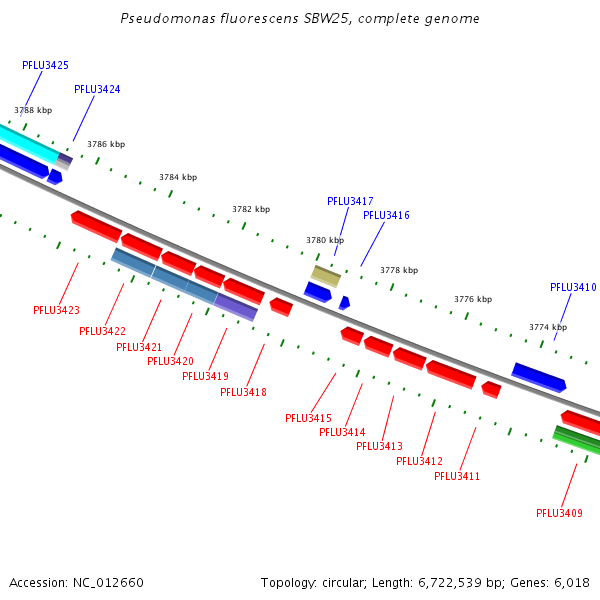 Pseudomonas fluorescens SBW25, complete genome

PFLU3425
PFLU3424
3788 kbp
3786 kbp
3784 kbp
3782 kbp
PFLU3417
PFLU3416
3780 kbp
3778 kbp
3776 kbp
PFLU3410
3774 kbp

PFLU3423
PFLU3422
PFLU3421
PFLU3420
PFLU3419
PFLU3418
PFLU3415
PFLU3414
PFLU3413
PFLU3412
PFLU3411
PFLU3409

Accession: NC_012660
Topology: circular; Length: 6,722,539 bp; Genes: 6,018